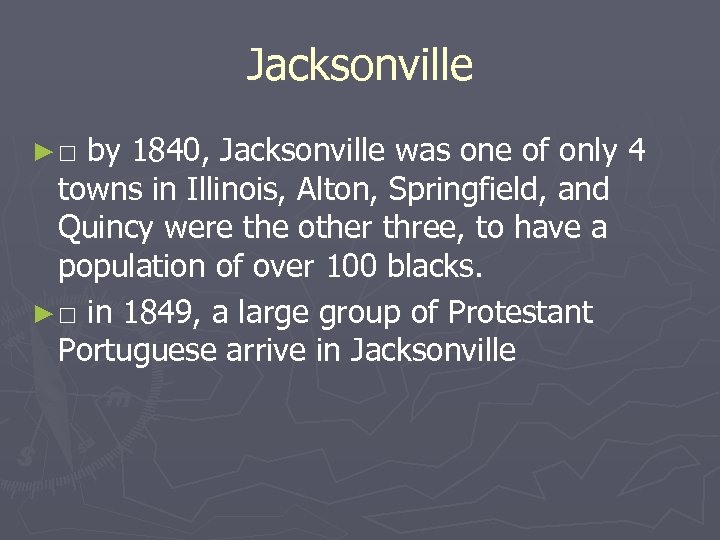 Jacksonville

► □ by 1840, Jacksonville was one of only 4 towns in Illinois, Alton, Springfield, and Quincy were the other three, to have a population of over 100 blacks.

► □ in 1849, a large group of Protestant Portuguese arrive in Jacksonville